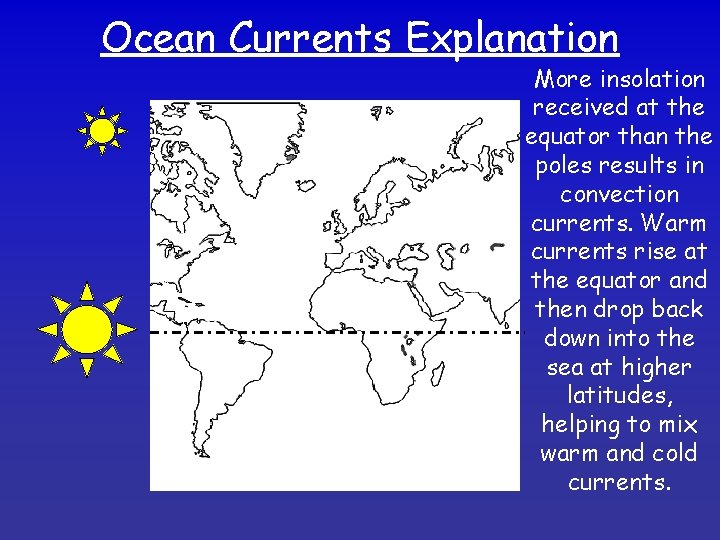 Ocean Currents Explanation

More insolation received at the equator than the poles results in convection currents. Warm currents rise at the equator and then drop back down into the sea at higher latitudes, helping to mix warm and cold currents.